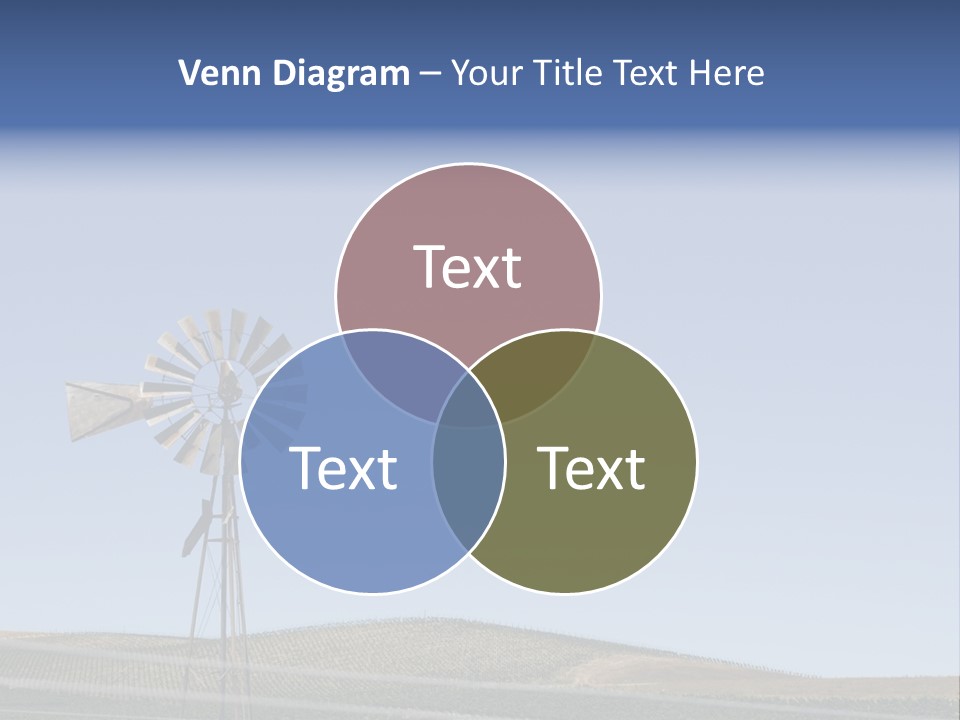 Venn Diagram – Your Title Text Here

Text

Text

Text